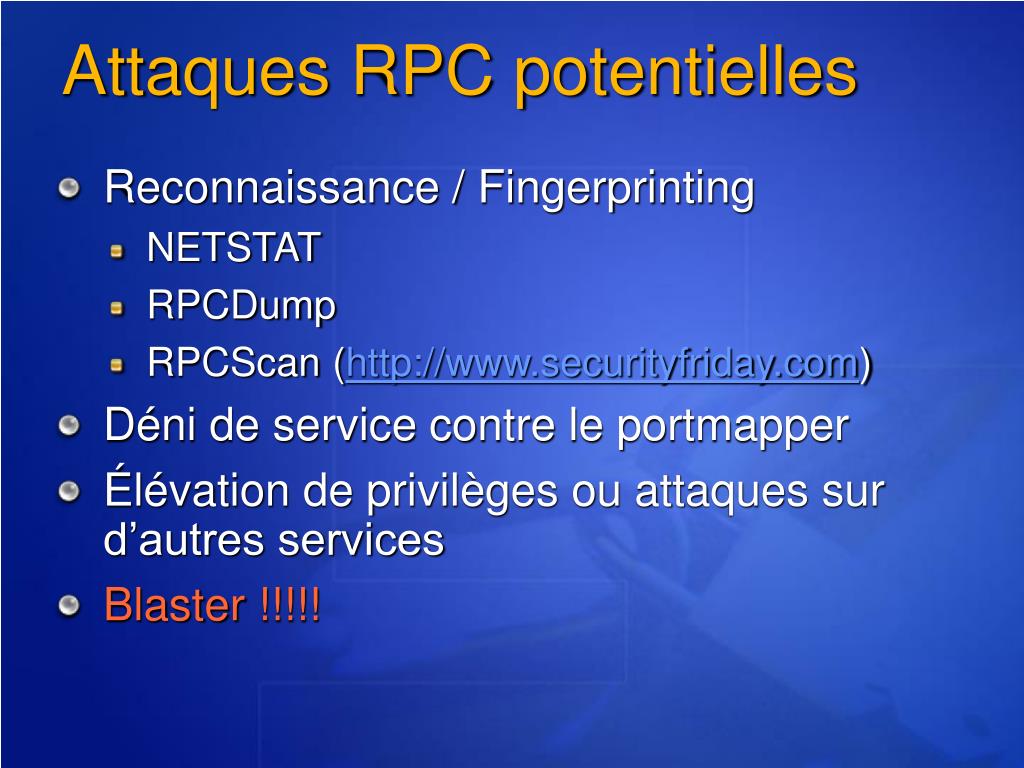 Attaques RPC potentielles

Reconnaissance / Fingerprinting

NETSTAT

RPCDump

RPCScan (http://www.securityfriday.com)

Déni de service contre le portmapper

Élévation de privilèges ou attaques sur d’autres services

Blaster !!!!!